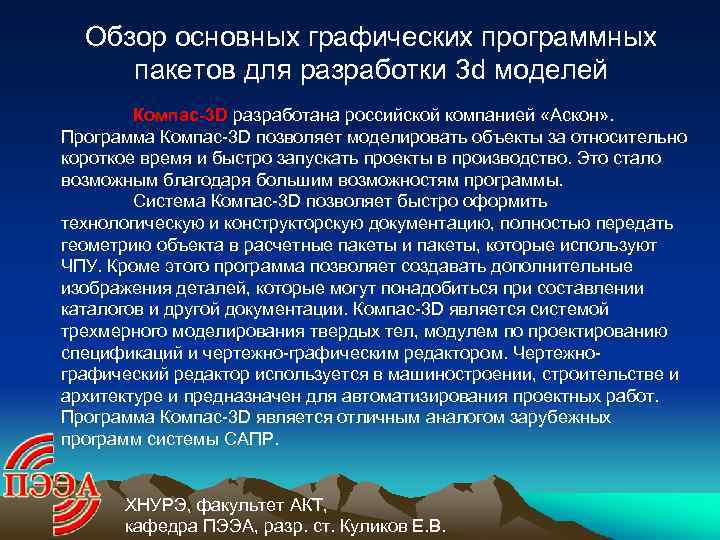 Обзор основных графических программных пакетов для разработки 3d моделей

Компас-3D разработана российской компанией «Аскон». Программа Компас-3D позволяет моделировать объекты за относительно короткое время и быстро запускать проекты в производство. Это стало возможным благодаря большим возможностям программы.

Система Компас-3D позволяет быстро оформить технологическую и конструкторскую документацию, полностью передать геометрию объекта в расчетные пакеты и пакеты, которые используют ЧПУ. Кроме этого программа позволяет создавать дополнительные изображения деталей, которые могут понадобиться при составлении каталогов и другой документации. Компас-3D является системой трехмерного моделирования твердых тел, модулем по проектированию спецификаций и чертежно-графическим редактором. Чертежно-графический редактор используется в машиностроении, строительстве и архитектуре и предназначен для автоматизирования проектных работ. Программа Компас-3D является отличным аналогом зарубежных программ системы САПР.

ПЭЭА

ХНУРЭ, факультет АКТ,
кафедра ПЭЭА, разр. ст. Куликов Е.В.